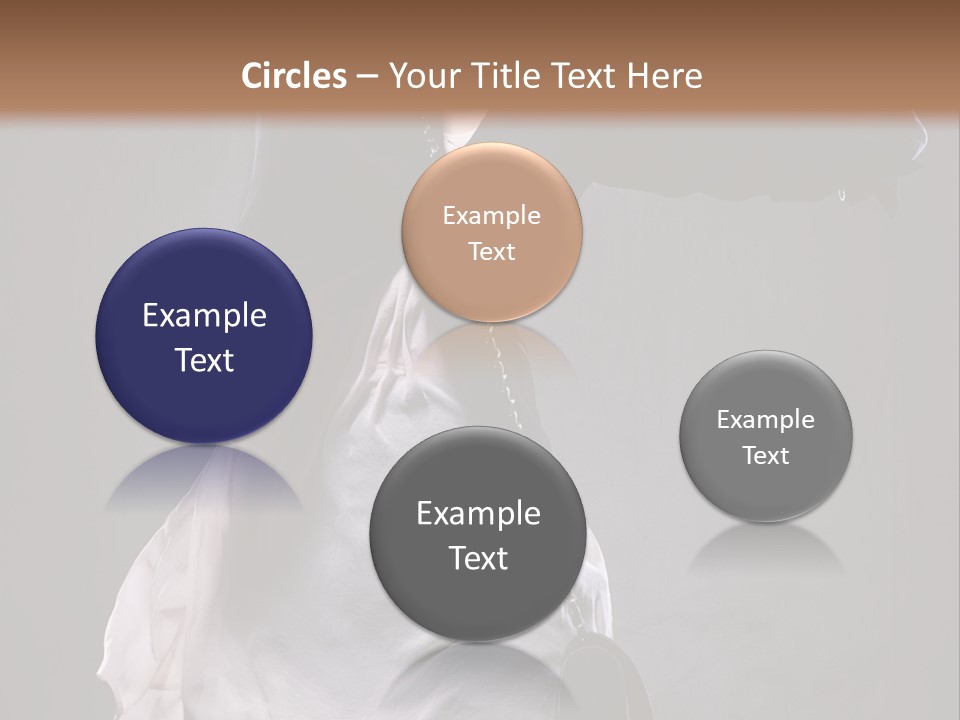 Circles – Your Title Text Here

Example Text

Example Text

Example Text

Example Text